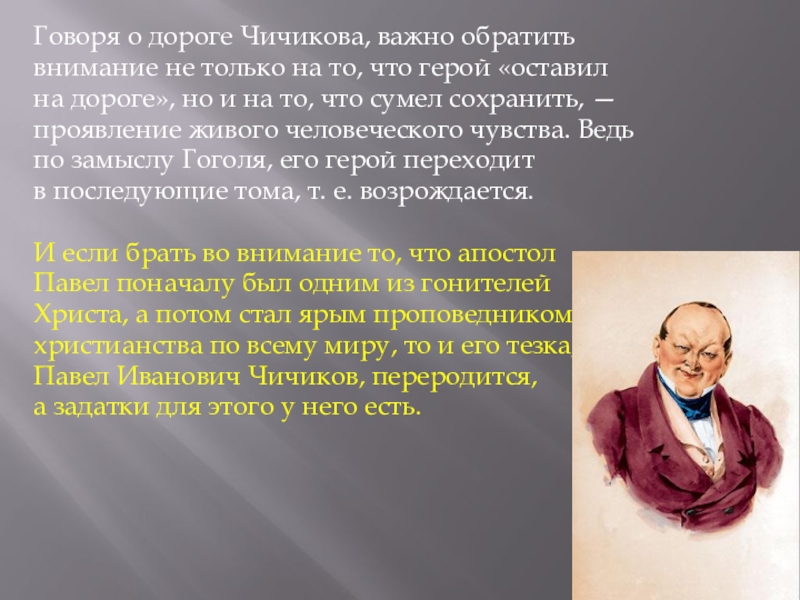 Говоря о дороге Чичикова, важно обратить внимание не только на то, что герой «оставил на дороге», но и на то, что сумел сохранить, — проявление живого человеческого чувства. Ведь по замыслу Гоголя, его герой переходит в последующие тома, т. е. возрождается.

И если брать во внимание то, что апостол Павел поначалу был одним из гонителей Христа, а потом стал ярым проповедником христианства по всему миру, то и его тезка, Павел Иванович Чичиков, переродится, а задатки для этого у него есть.